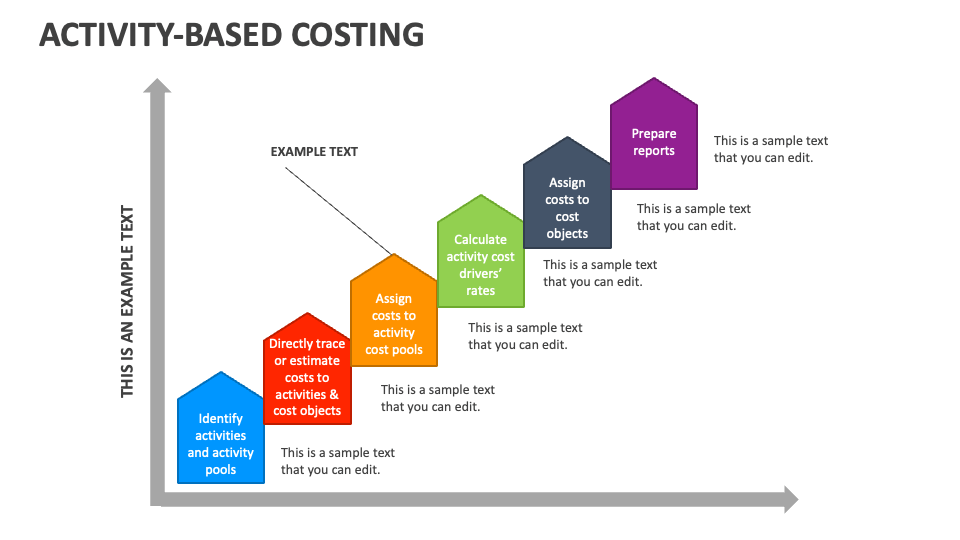 ACTIVITY-BASED COSTING

THIS IS AN EXAMPLE TEXT

EXAMPLE TEXT

Identify activities and activity pools

This is a sample text that you can edit.

Directly trace or estimate costs to activities & cost objects

This is a sample text that you can edit.

Assign costs to activity cost pools

This is a sample text that you can edit.

Calculate activity cost drivers' rates

This is a sample text that you can edit.

Assign costs to cost objects

This is a sample text that you can edit.

Prepare reports

This is a sample text that you can edit.